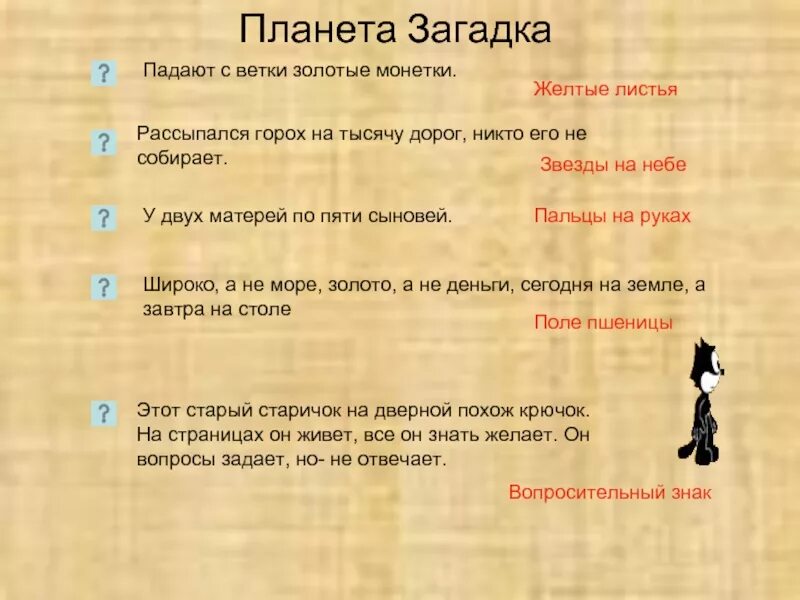 Планета Загадка

?

Падают с ветки золотые монетки.

Желтые листья

?

Рассыпался горох на тысячу дорог, никто его не собирает.

Звезды на небе

?

У двух матерей по пяти сыновей.

Пальцы на руках

?

Широко, а не море, золото, а не деньги, сегодня на земле, а завтра на столе

Поле пшеницы

?

Этот старый старичок на дверной похож крючок. На страницах он живет, все он знать желает. Он вопросы задает, но- не отвечает.

Вопросительный знак